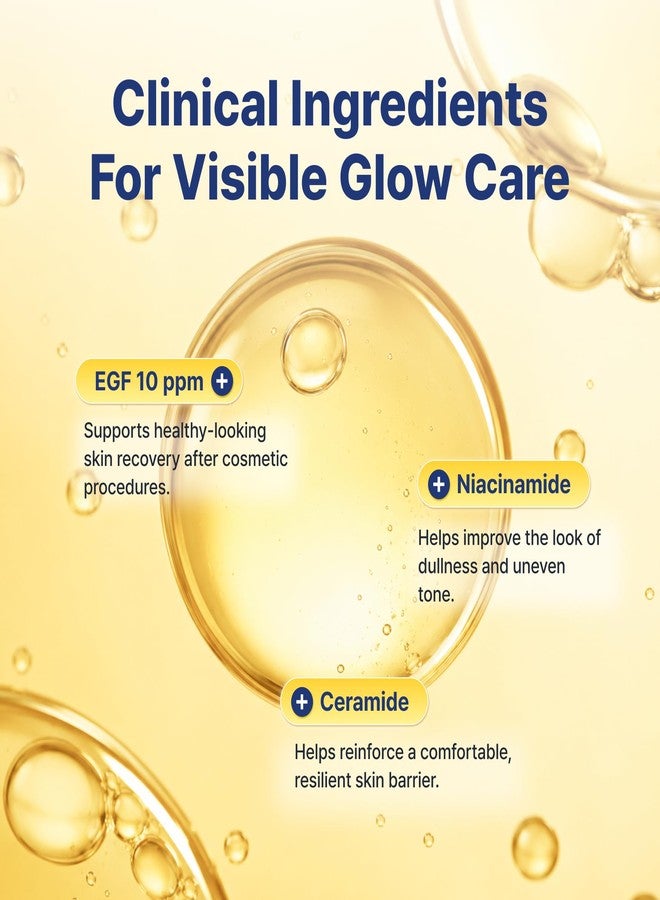 Clinical Ingredients For Visible Glow Care

EGF 10 ppm +

Supports healthy-looking skin recovery after cosmetic procedures.

+ Niacinamide

Helps improve the look of dullness and uneven tone.

+ Ceramide

Helps reinforce a comfortable, resilient skin barrier.